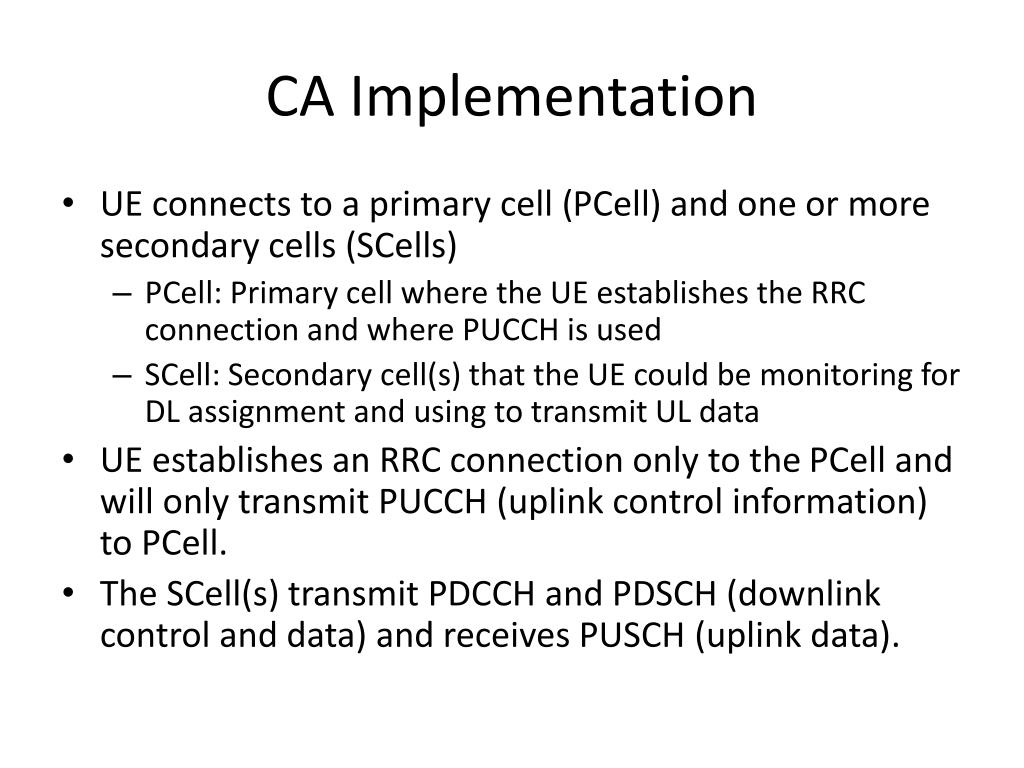 CA Implementation

• UE connects to a primary cell (PCell) and one or more secondary cells (SCells)
– PCell: Primary cell where the UE establishes the RRC connection and where PUCCH is used
– SCell: Secondary cell(s) that the UE could be monitoring for DL assignment and using to transmit UL data
• UE establishes an RRC connection only to the PCell and will only transmit PUCCH (uplink control information) to PCell.
• The SCell(s) transmit PDCCH and PDSCH (downlink control and data) and receives PUSCH (uplink data).